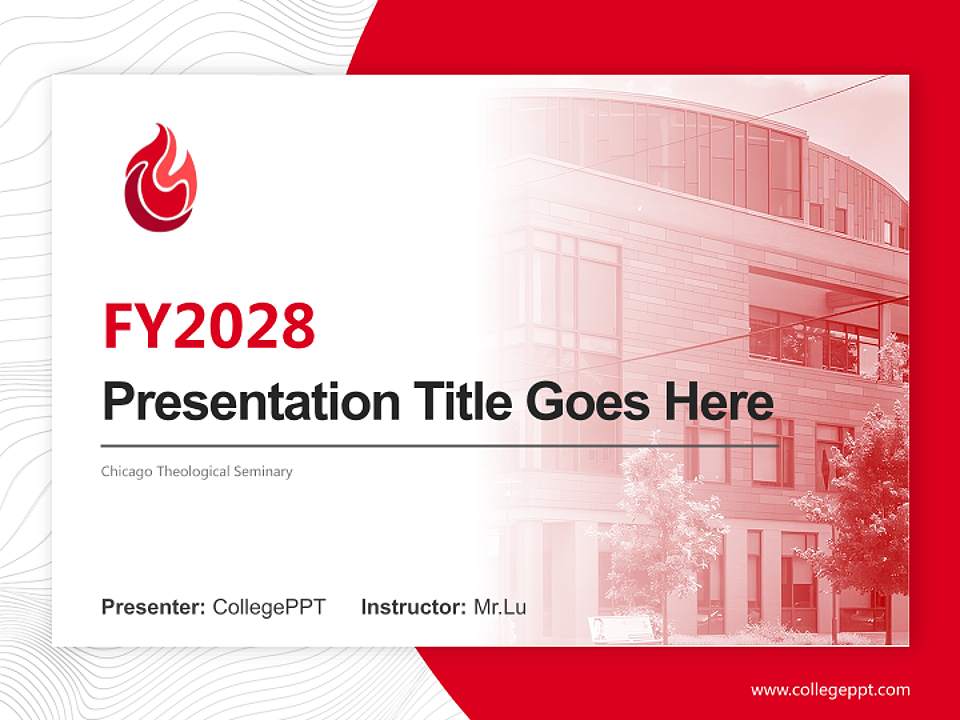 FY2028

Presentation Title Goes Here

Chicago Theological Seminary

Presenter: CollegePPT Instructor: Mr.Lu

www.collegeppt.com